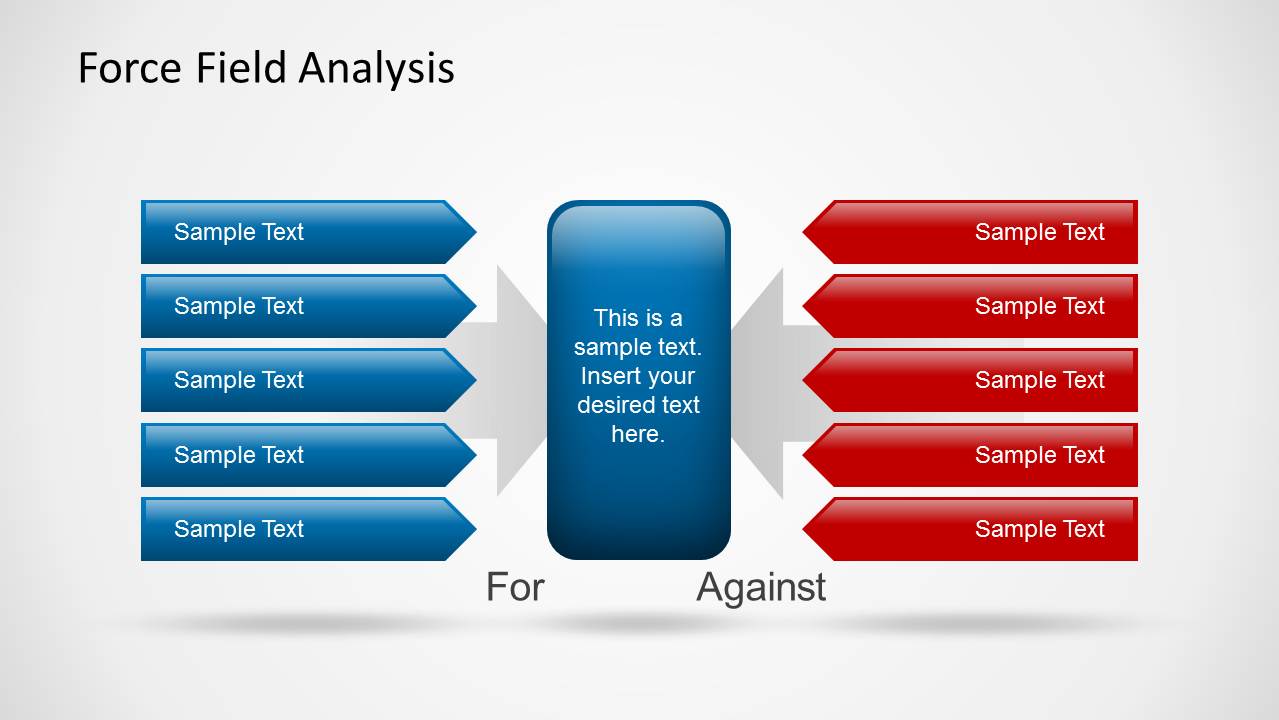 Force Field Analysis

Sample Text

Sample Text

Sample Text

Sample Text

Sample Text

This is a sample text. Insert your desired text here.

Sample Text

Sample Text

Sample Text

Sample Text

Sample Text

For

Against